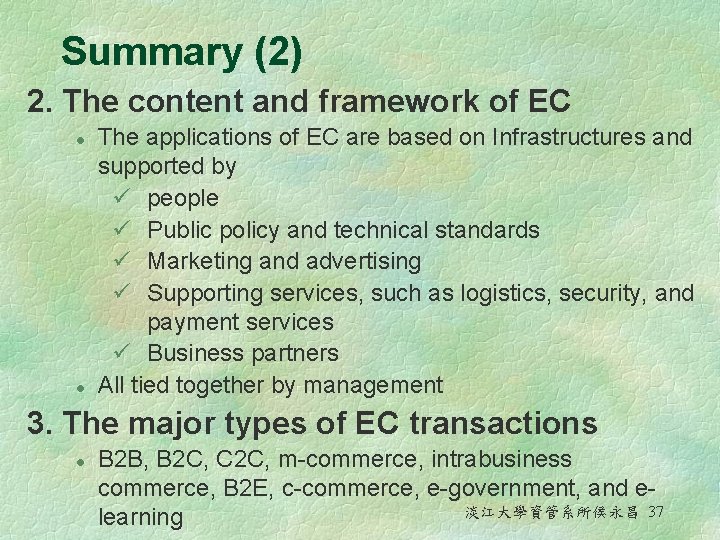 Summary (2)

2. The content and framework of EC

- The applications of EC are based on Infrastructures and supported by
  - ✓ people
  - ✓ Public policy and technical standards
  - ✓ Marketing and advertising
  - ✓ Supporting services, such as logistics, security, and payment services
  - ✓ Business partners
- All tied together by management

3. The major types of EC transactions

- B2B, B2C, C2C, m-commerce, intrabusiness commerce, B2E, c-commerce, e-government, and e-learning

淡江大學資管系所侯永昌 37